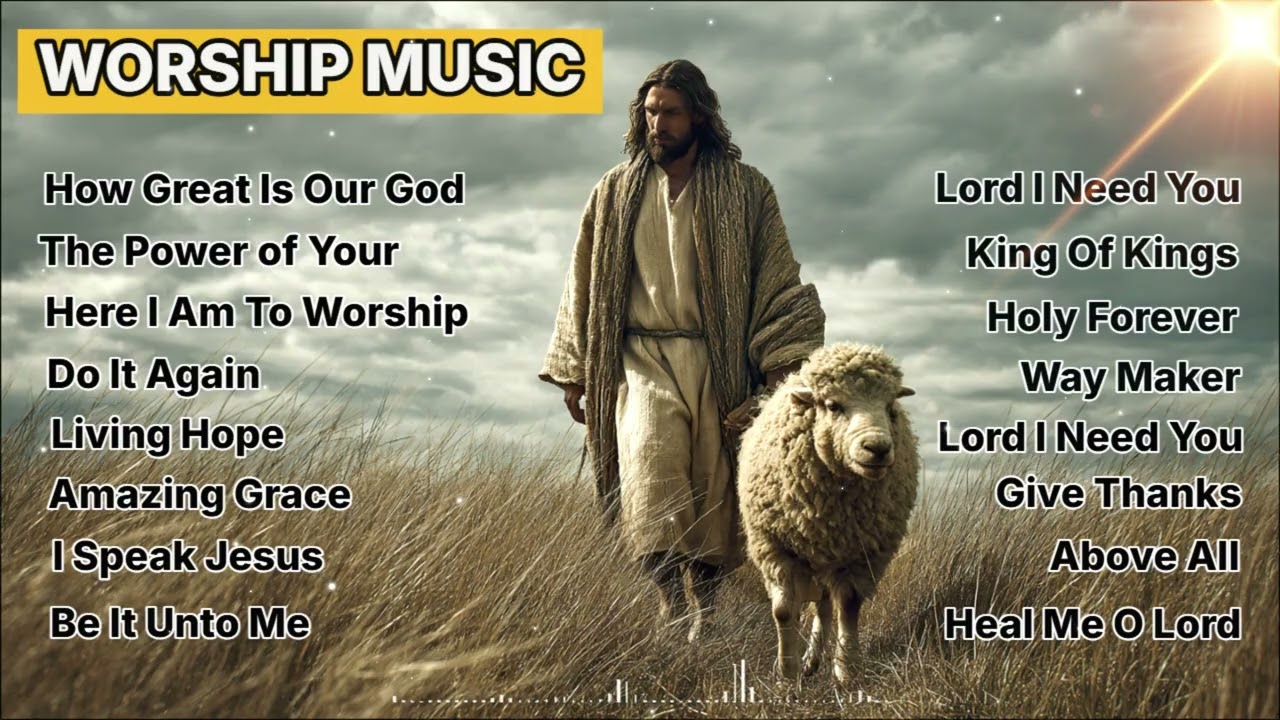 WORSHIP MUSIC

How Great Is Our God
The Power of Your
Here I Am To Worship
Do It Again
Living Hope
Amazing Grace
I Speak Jesus
Be It Unto Me

Lord I Need You
King Of Kings
Holy Forever
Way Maker
Lord I Need You
Give Thanks
Above All
Heal Me O Lord